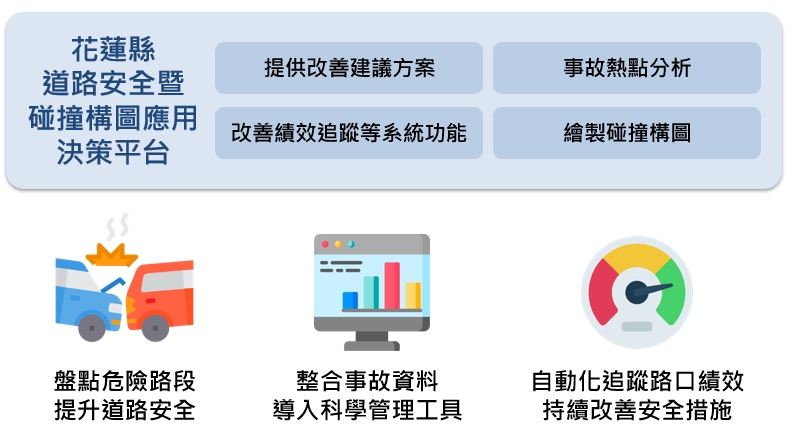 花蓮縣
道路安全暨
碰撞構圖應用
決策平台

提供改善建議方案

事故熱點分析

改善績效追蹤等系統功能

繪製碰撞構圖

盤點危險路段
提升道路安全

整合事故資料
導入科學管理工具

自動化追蹤路口績效
持續改善安全措施